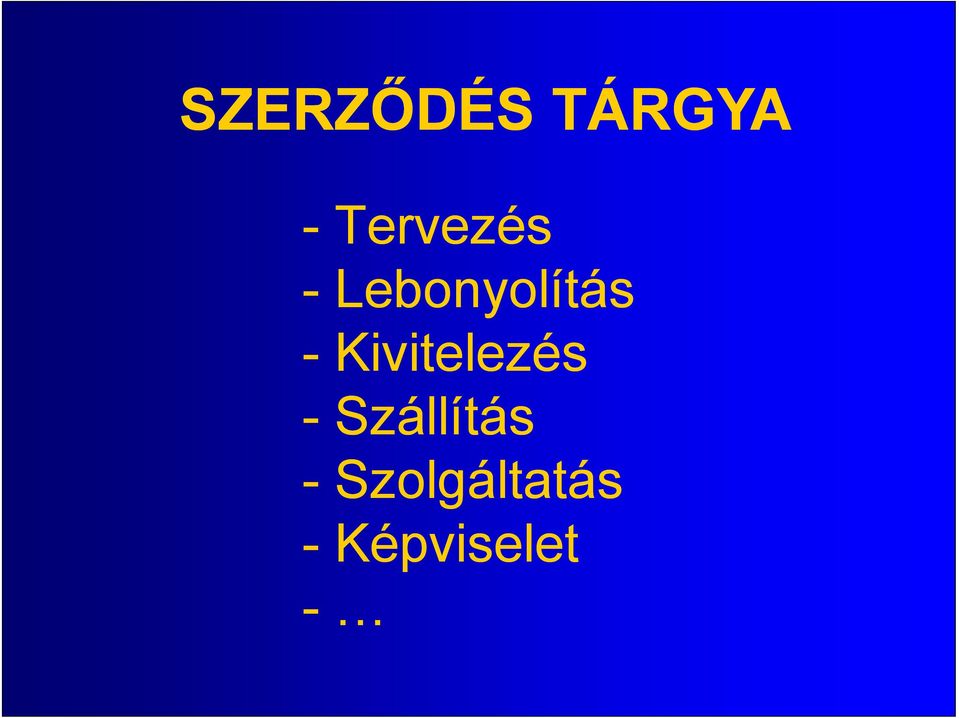 SZERZŐDÉS TÁRGYA

- Tervezés
- Lebonyolítás
- Kivitelezés
- Szállítás
- Szolgáltatás
- Képviselet
- …